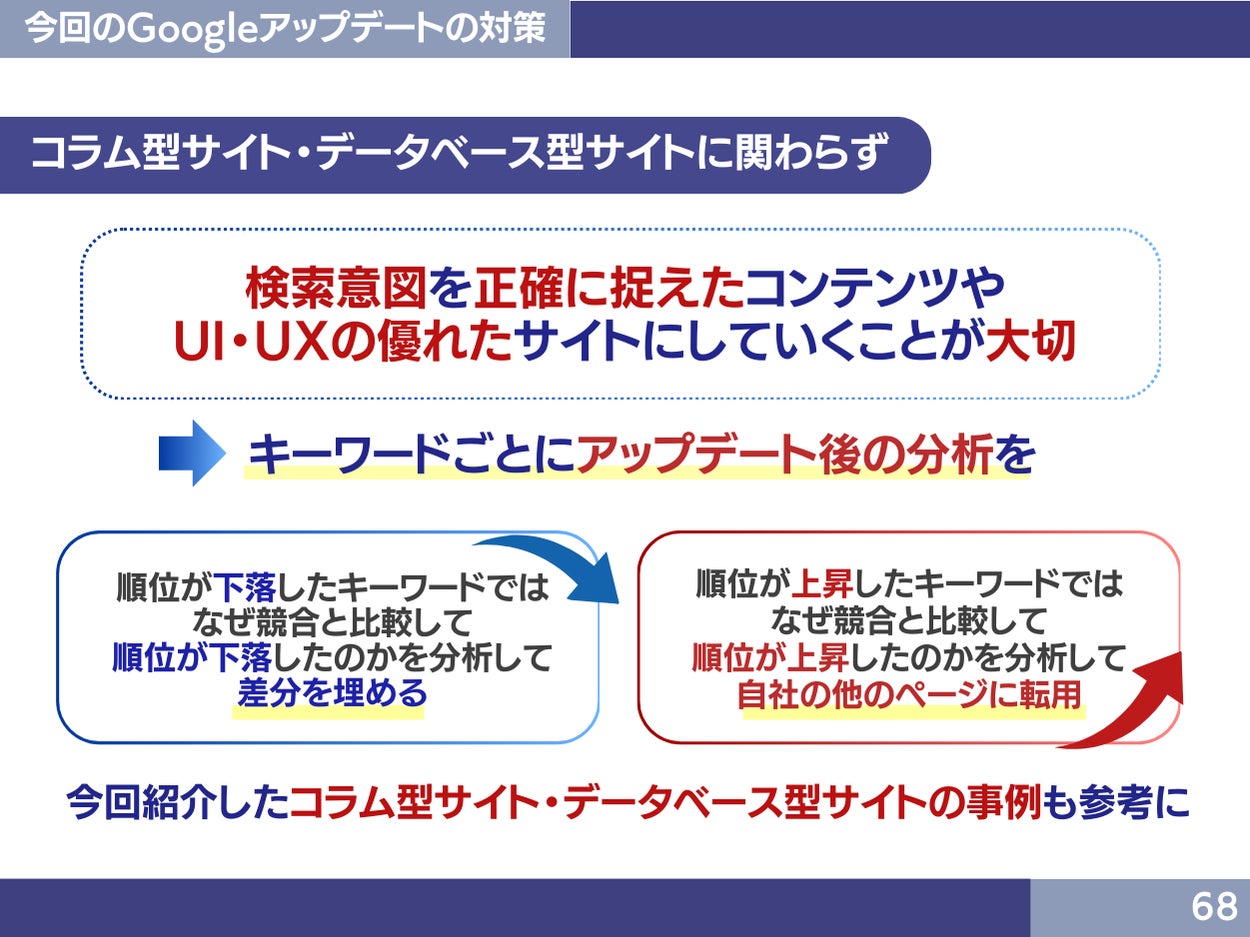 今回のGoogleアップデートの対策

コラム型サイト・データベース型サイトに関わらず

検索意図を正確に捉えたコンテンツや
UI・UXの優れたサイトにしていくことが大切

キーワードごとにアップデート後の分析を

順位が下落したキーワードでは
なぜ競合と比較して
順位が下落したのかを分析して
差分を埋める

順位が上昇したキーワードでは
なぜ競合と比較して
順位が上昇したのかを分析して
自社の他のページに転用

今回紹介したコラム型サイト・データベース型サイトの事例も参考に

68